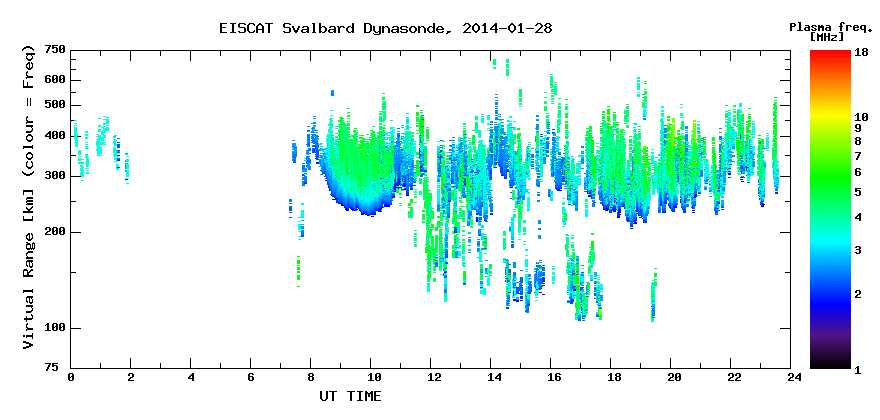 EISCAT Svalbard Dynasonde, 2014-01-28

Plasma freq. [MHz]

Virtual Range [km] (colour = Freq)

750
600
500
400
300
200
100
75

0 2 4 6 8 10 12 14 16 18 20 22 24

UT TIME

18
10
9
8
7
6
5
4
3
2
1